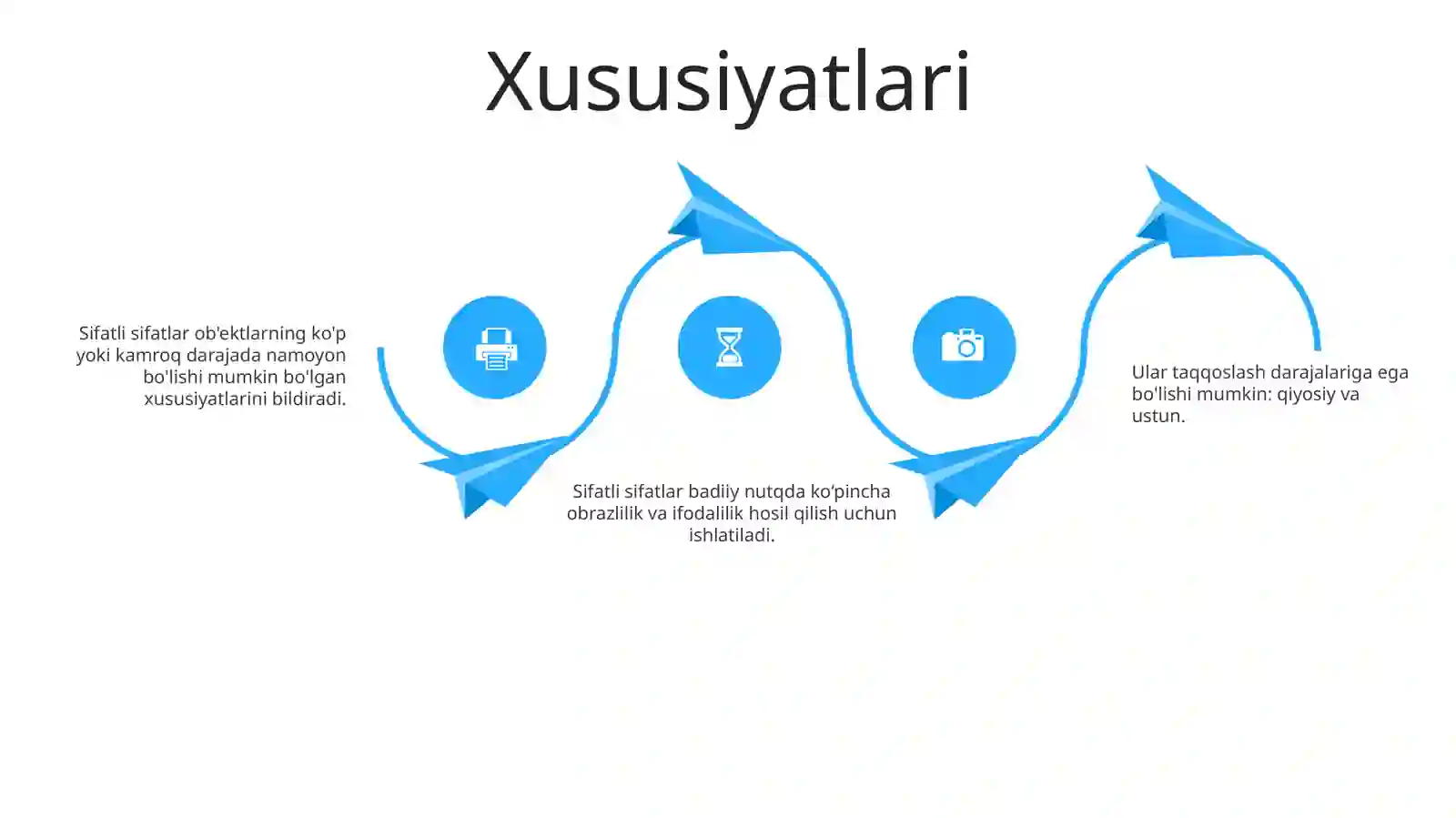 Xususiyatlari

Sifatli sifatlar ob'ektlarning ko'p yoki kamroq darajada namoyon bo'lishi mumkin bo'lgan xususiyatlarini bildiradi.

Sifatli sifatlar badiiy nutqda ko‘pincha obrazlilik va ifodalilik hosil qilish uchun ishlatiladi.

Ular taqqoslash darajalariga ega bo'lishi mumkin: qiyosiy va ustun.